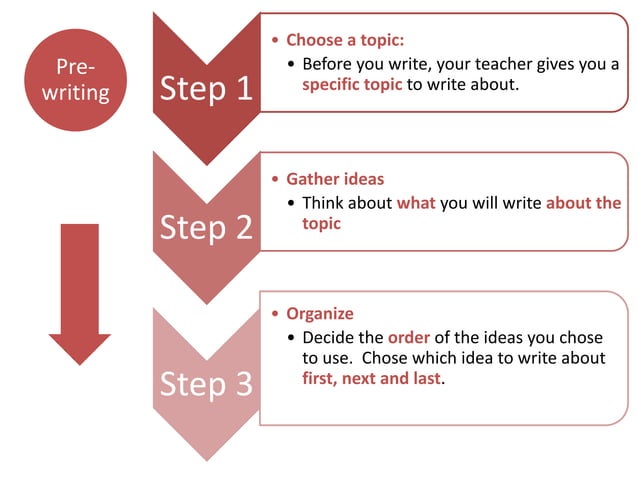 Pre-writing

Step 1

• Choose a topic:
  • Before you write, your teacher gives you a specific topic to write about.

Step 2

• Gather ideas
  • Think about what you will write about the topic

Step 3

• Organize
  • Decide the order of the ideas you chose to use.  Chose which idea to write about first, next and last.